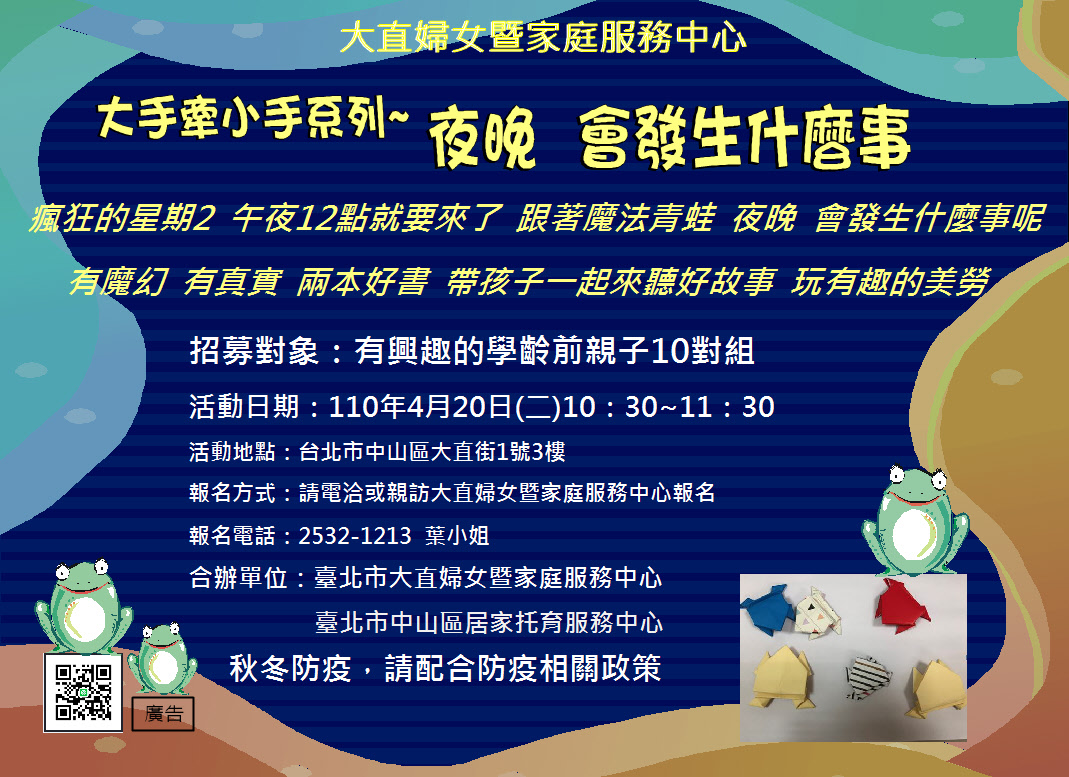 大直婦女暨家庭服務中心

大手牽小手系列~ 夜晚 會發生什麼事

瘋狂的星期2 午夜12點就要來了 跟著魔法青蛙 夜晚 會發生什麼事呢

有魔幻 有真實 兩本好書 帶孩子一起來聽好故事 玩有趣的美勞

招募對象：有興趣的學齡前親子10對組

活動日期：110年4月20日(二)10：30~11：30

活動地點：台北市中山區大直街1號3樓

報名方式：請電洽或親訪大直婦女暨家庭服務中心報名

報名電話：2532-1213 葉小姐

合辦單位：臺北市大直婦女暨家庭服務中心

臺北市中山區居家托育服務中心

秋冬防疫，請配合防疫相關政策

廣告